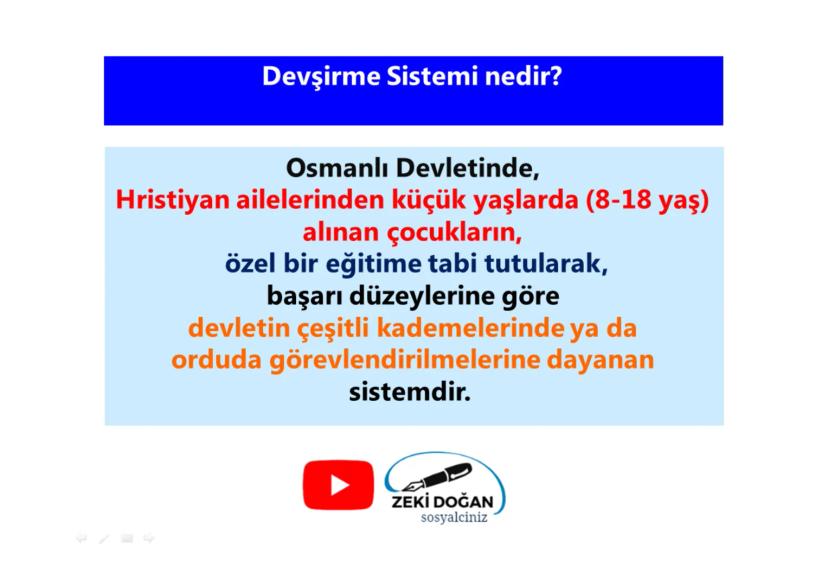 Devşirme Sistemi nedir?

Osmanlı Devletinde,
Hristiyan ailelerinden küçük yaşlarda (8-18 yaş) alınan çocukların,
özel bir eğitime tabi tutularak,
başarı düzeylerine göre
devletin çeşitli kademelerinde ya da orduda görevlendirilmelerine dayanan
sistemdir.

ZEKİ DOĞAN
sosyalciniz